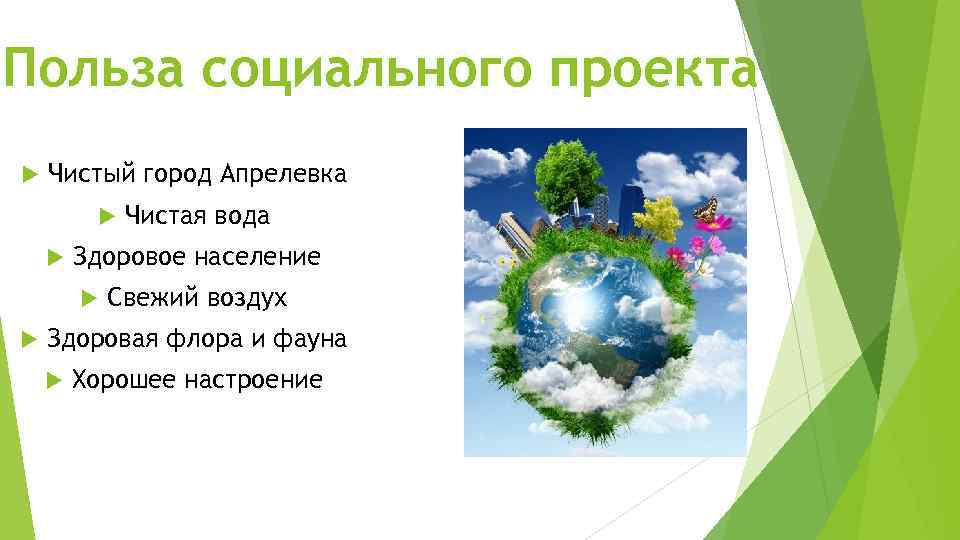 Польза социального проекта

Чистый город Апрелевка

Чистая вода

Здоровое население

Свежий воздух

Здоровая флора и фауна

Хорошее настроение